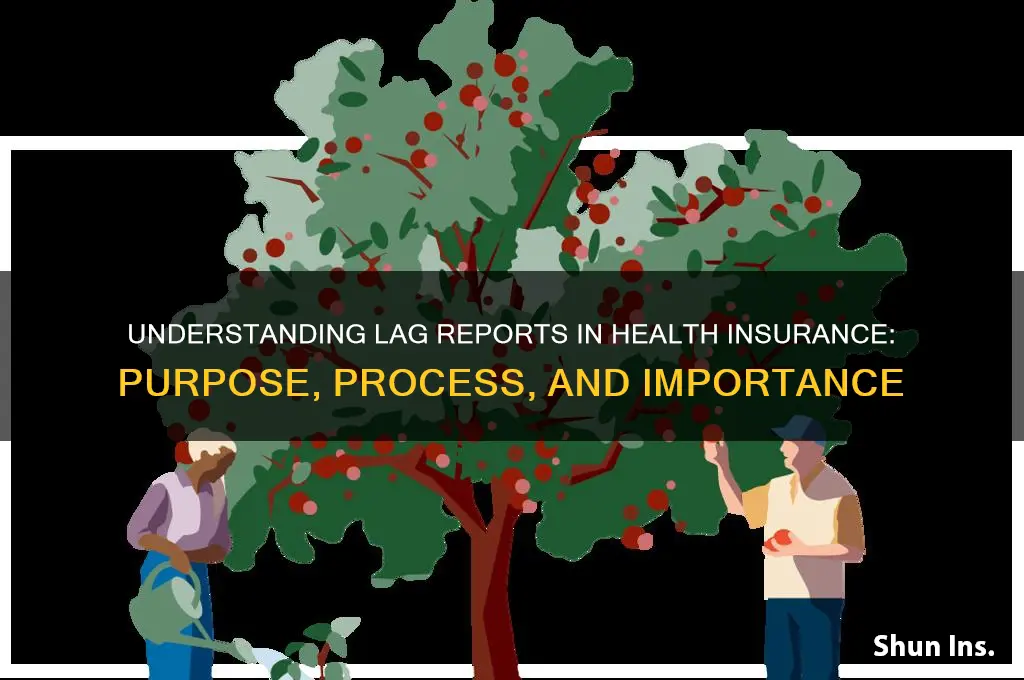 UNDERSTANDING LAG REPORTS IN HEALTH INSURANCE:
PURPOSE, PROCESS, AND IMPORTANCE

Shun Ins.